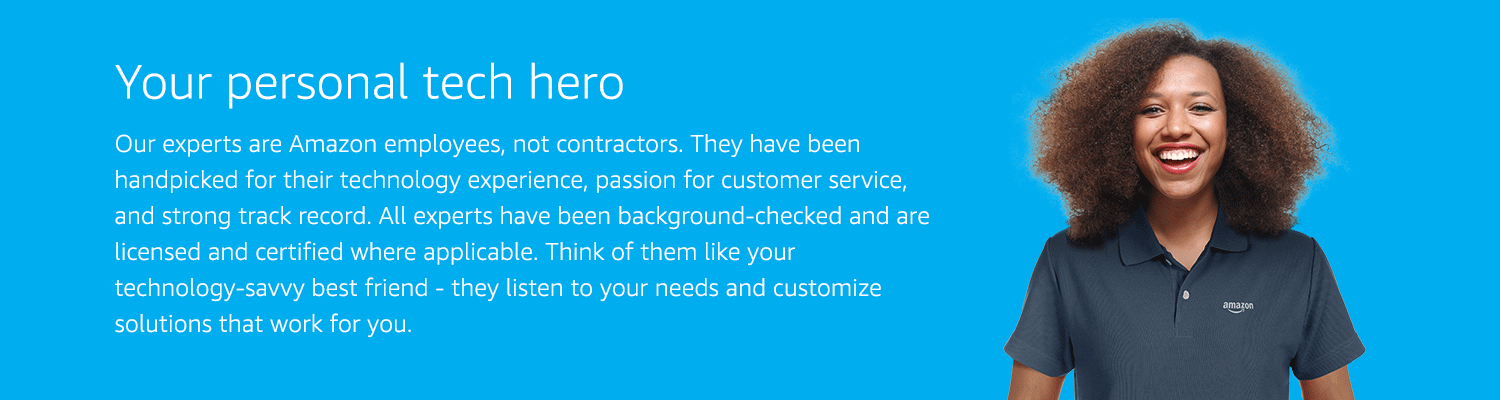 Your personal tech hero

Our experts are Amazon employees, not contractors. They have been handpicked for their technology experience, passion for customer service, and strong track record. All experts have been background-checked and are licensed and certified where applicable. Think of them like your technology-savvy best friend - they listen to your needs and customize solutions that work for you.

amazon